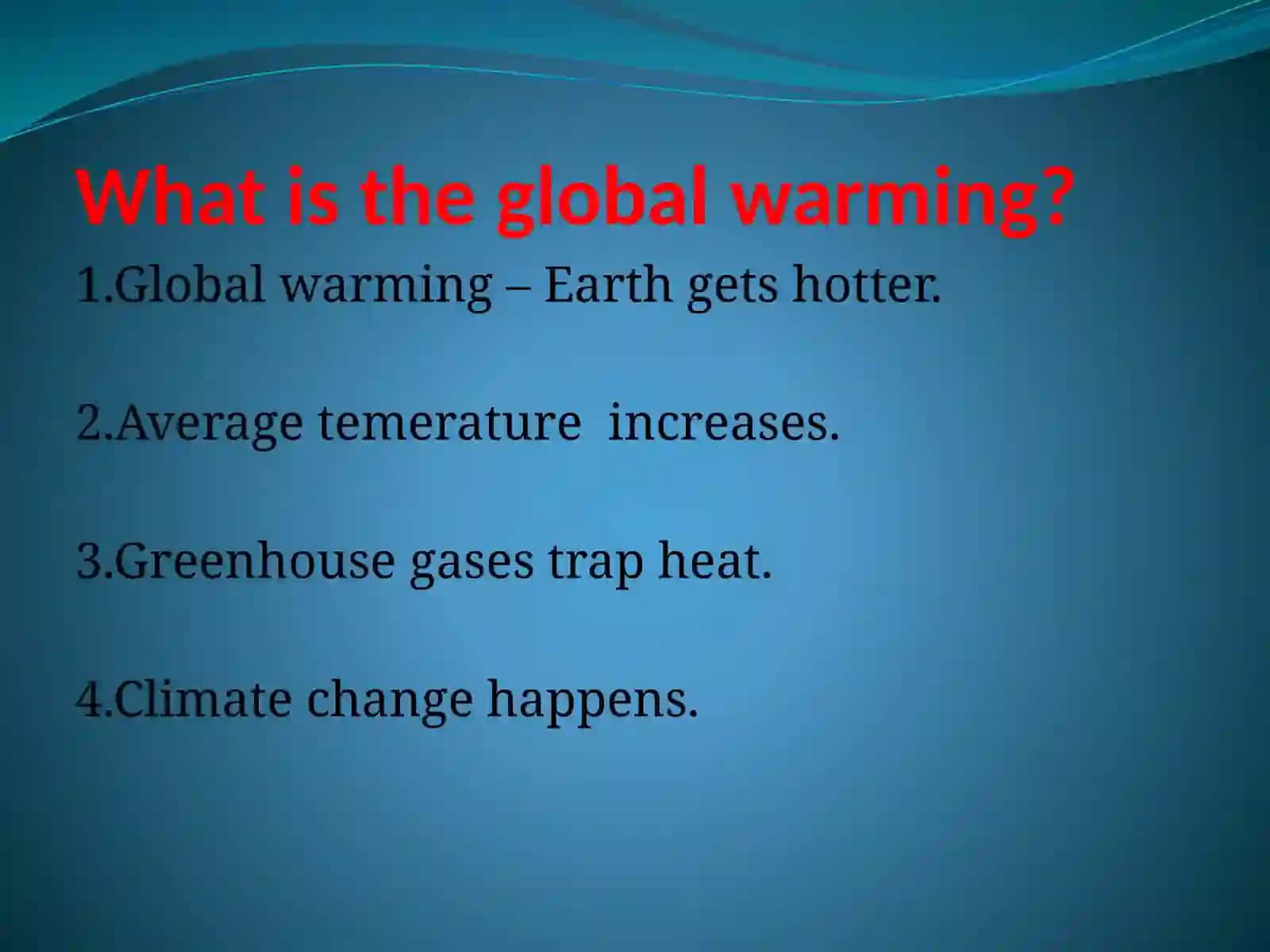 What is the global warming?

1.Global warming – Earth gets hotter.

2.Average temerature increases.

3.Greenhouse gases trap heat.

4.Climate change happens.